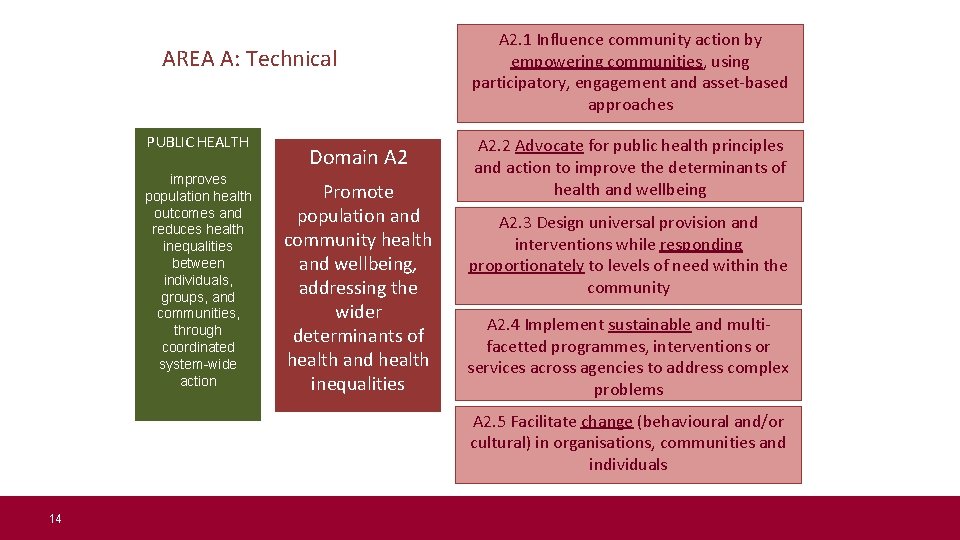 AREA A: Technical

PUBLIC HEALTH

improves population health outcomes and reduces health inequalities between individuals, groups, and communities, through coordinated system-wide action

Domain A2

Promote population and community health and wellbeing, addressing the wider determinants of health and health inequalities

A2.1 Influence community action by empowering communities, using participatory, engagement and asset-based approaches

A2.2 Advocate for public health principles and action to improve the determinants of health and wellbeing

A2.3 Design universal provision and interventions while responding proportionately to levels of need within the community

A2.4 Implement sustainable and multi-facetted programmes, interventions or services across agencies to address complex problems

A2.5 Facilitate change (behavioural and/or cultural) in organisations, communities and individuals

14